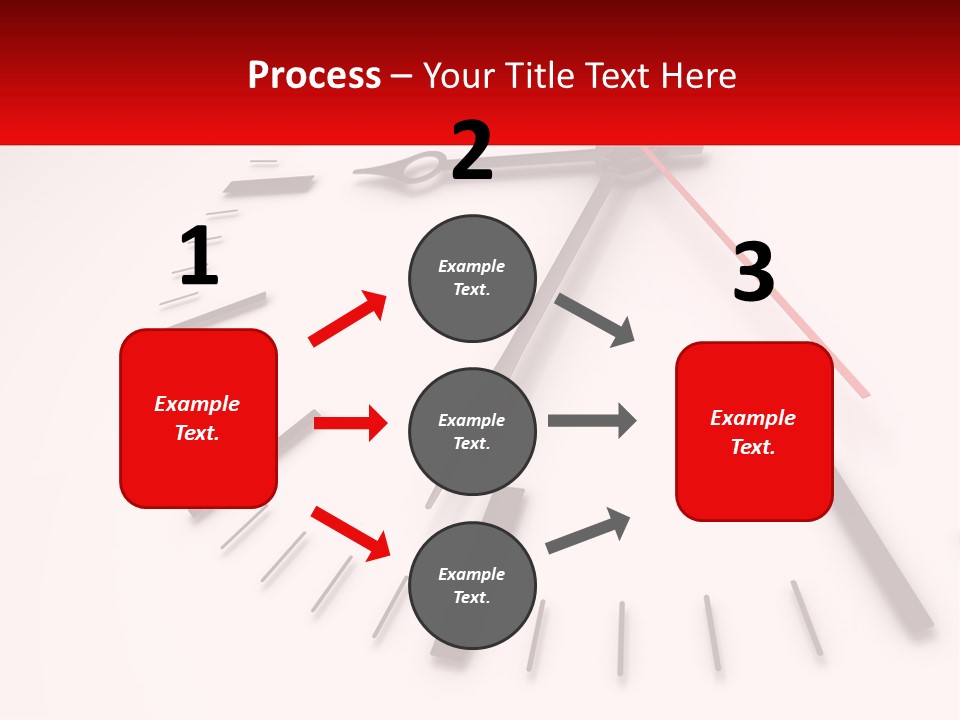 Process – Your Title Text Here

1

Example Text.

2

Example Text.

Example Text.

Example Text.

3

Example Text.